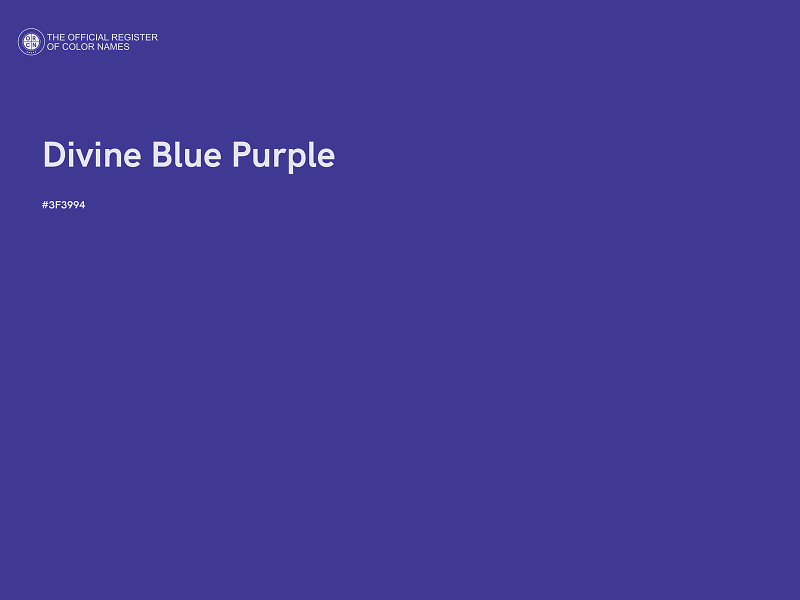 THE OFFICIAL REGISTER
OF COLOR NAMES

Divine Blue Purple

#3F3994